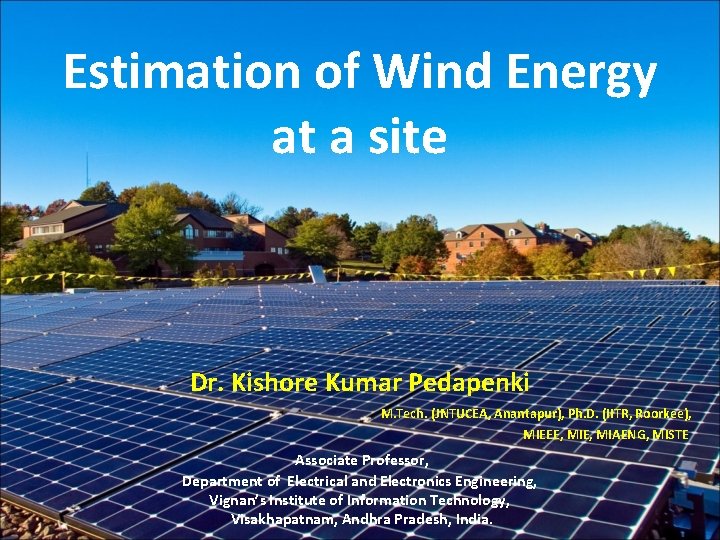 Estimation of Wind Energy at a site

Dr. Kishore Kumar Pedapenki

M.Tech. (JNTUCEA, Anantapur), Ph.D. (IITR, Roorkee), MIEEE, MIE, MIAENG, MISTE

Associate Professor,
Department of Electrical and Electronics Engineering,
Vignan's Institute of Information Technology,
Visakhapatnam, Andhra Pradesh, India.